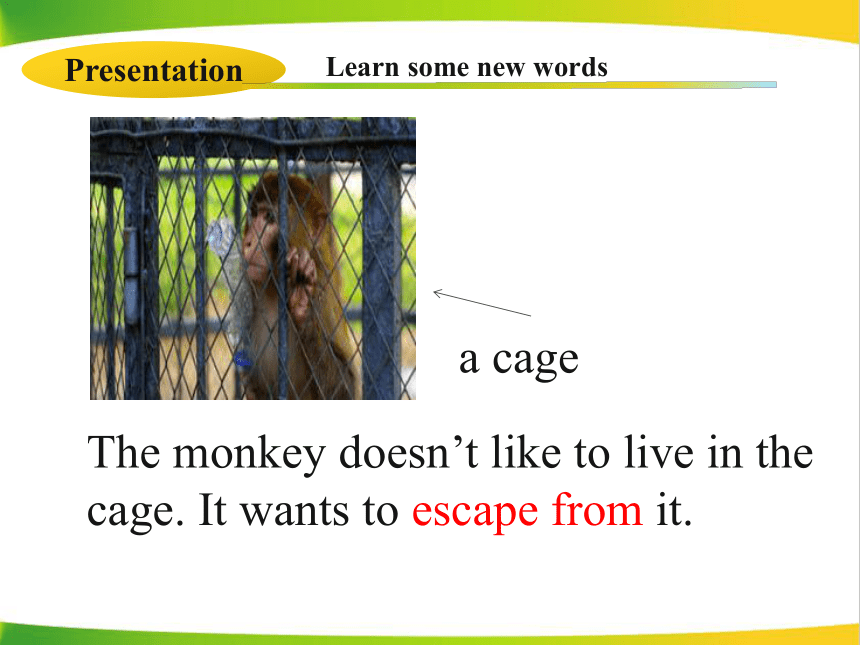 Presentation

Learn some new words

a cage

The monkey doesn’t like to live in the cage. It wants to escape from it.